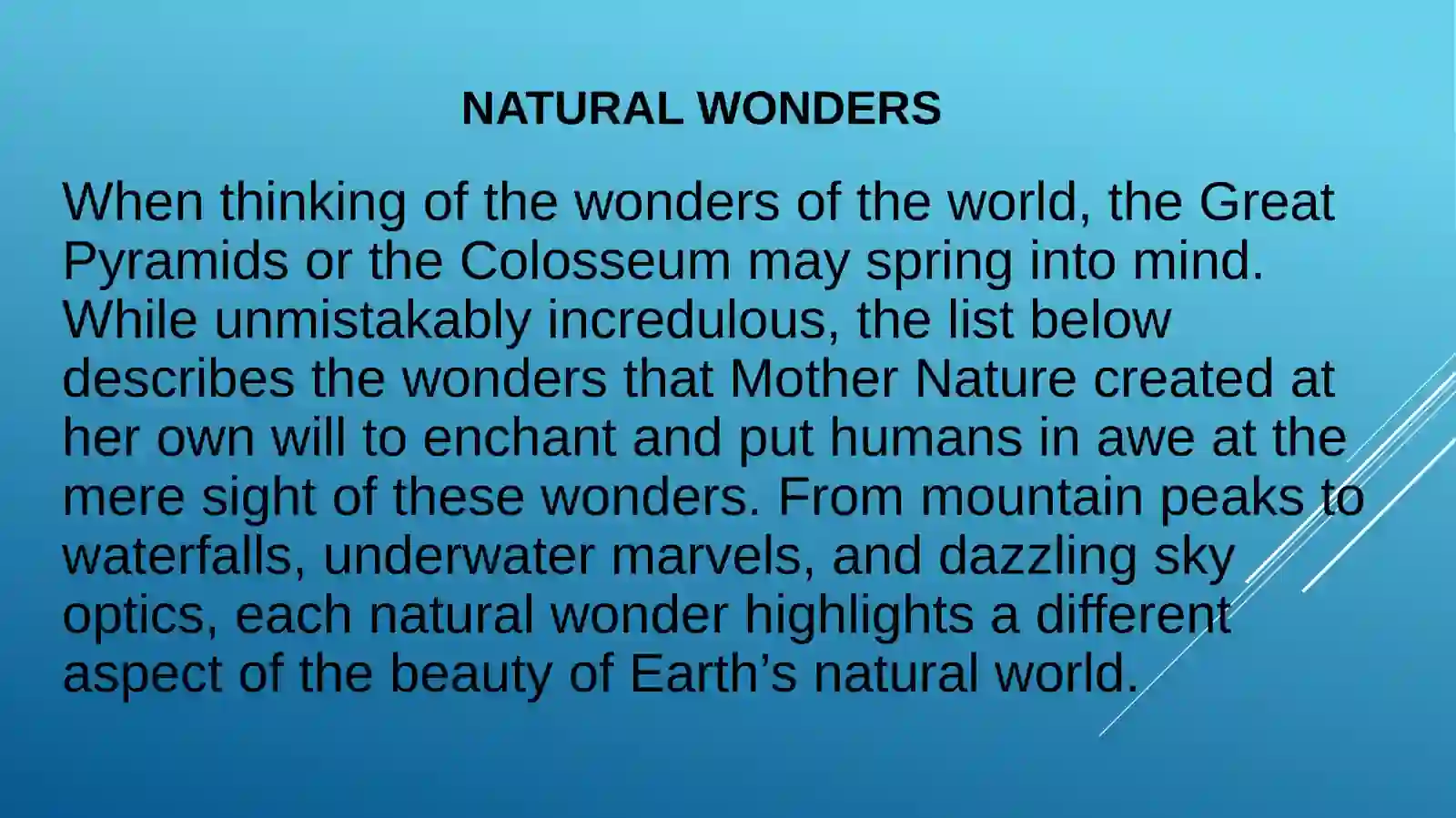 NATURAL WONDERS

When thinking of the wonders of the world, the Great Pyramids or the Colosseum may spring into mind. While unmistakably incredulous, the list below describes the wonders that Mother Nature created at her own will to enchant and put humans in awe at the mere sight of these wonders. From mountain peaks to waterfalls, underwater marvels, and dazzling sky optics, each natural wonder highlights a different aspect of the beauty of Earth’s natural world.